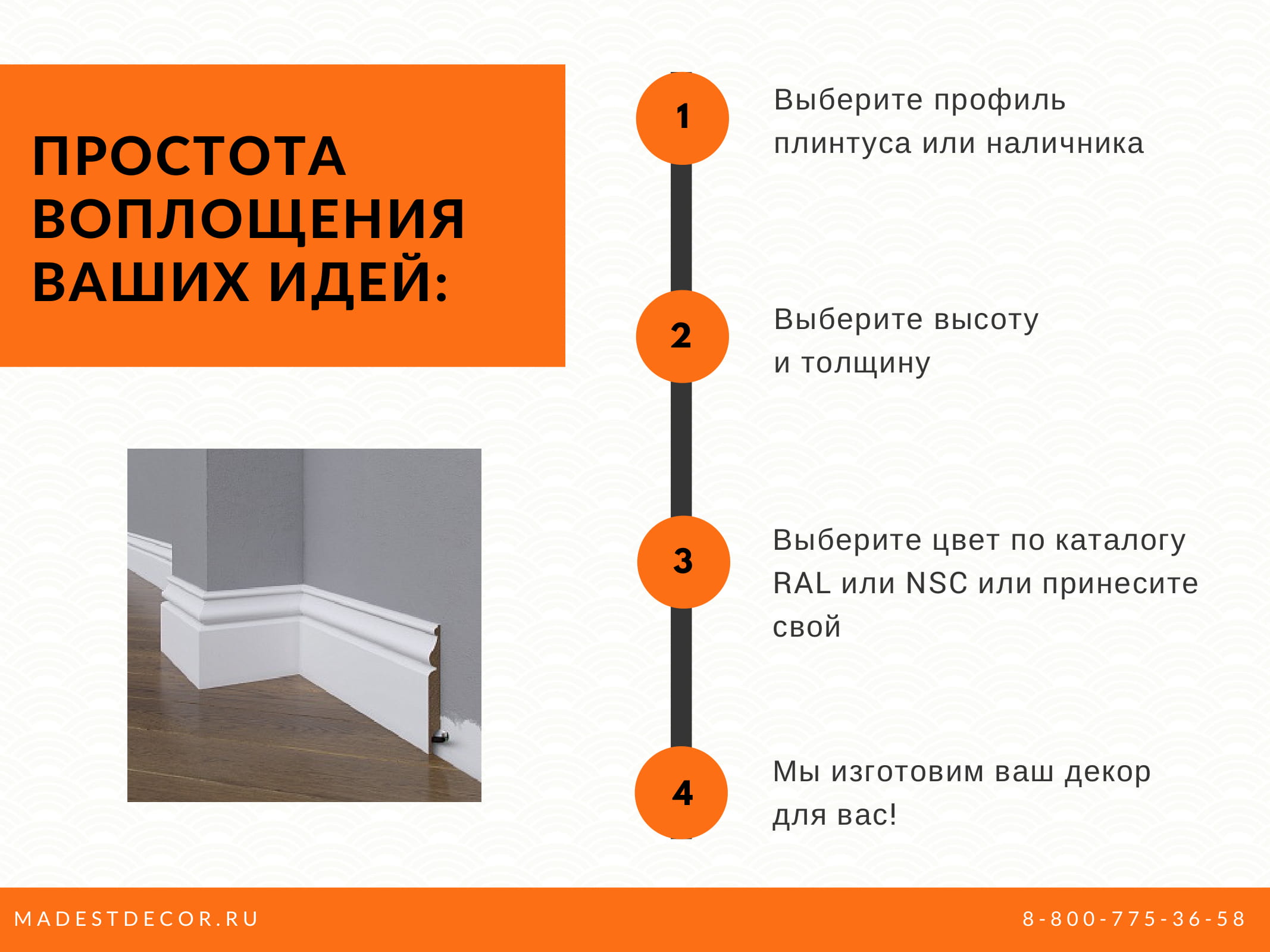 ПРОСТОТА ВОПЛОЩЕНИЯ ВАШИХ ИДЕЙ:

1

Выберите профиль плинтуса или наличника

2

Выберите высоту и толщину

3

Выберите цвет по каталогу RAL или NSC или принесите свой

4

Мы изготовим ваш декор для вас!

MADESTDECOR.RU

8-800-775-36-58